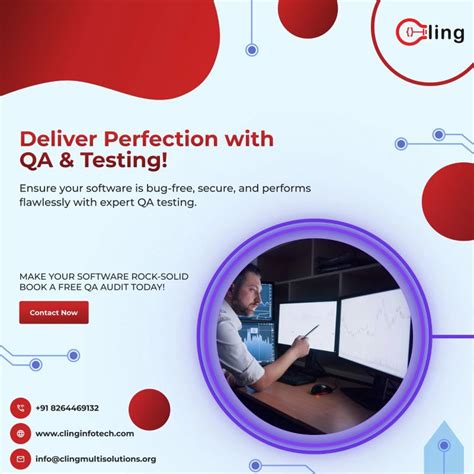 Cling

Deliver Perfection with QA & Testing!

Ensure your software is bug-free, secure, and performs flawlessly with expert QA testing.

MAKE YOUR SOFTWARE ROCK-SOLID
BOOK A FREE QA AUDIT TODAY!

Contact Now

+91 8264469132

www.clinginfotech.com

info@clingmultisolutions.org